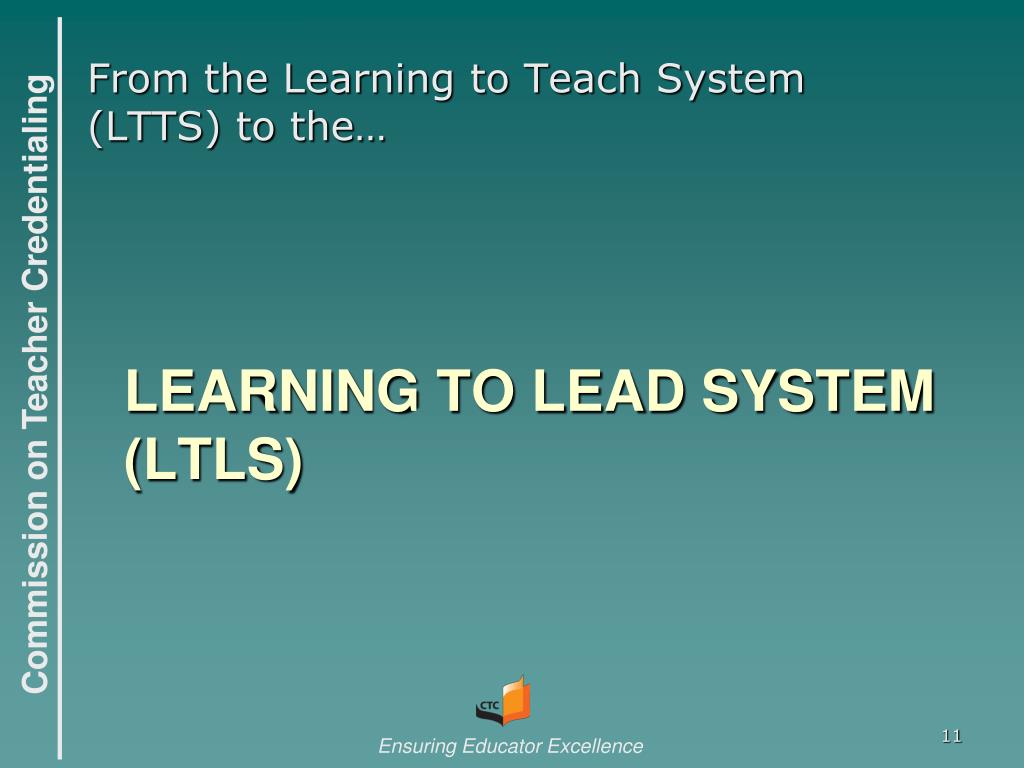 Commission on Teacher Credentialing

From the Learning to Teach System (LTTS) to the…

LEARNING TO LEAD SYSTEM (LTLS)

CTC

Ensuring Educator Excellence

11